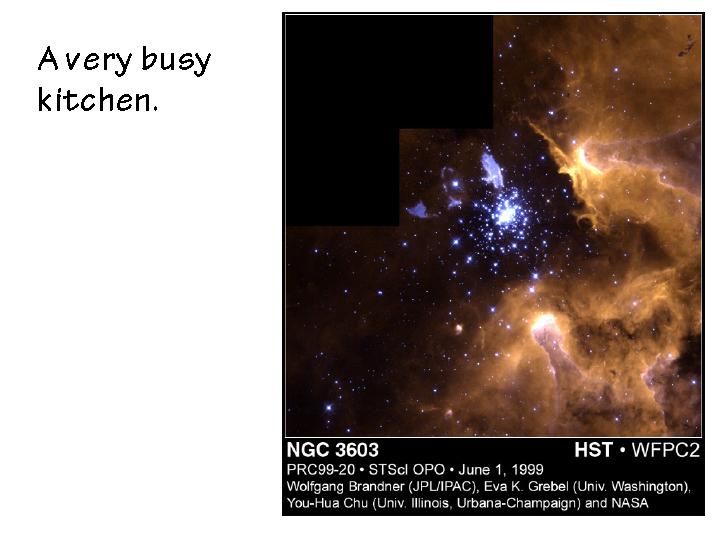 A very busy kitchen.

NGC 3603

HST • WFPC2

PRC99-20 • STScI OPO • June 1, 1999

Wolfgang Brandner (JPL/IPAC), Eva K. Grebel (Univ. Washington), You-Hua Chu (Univ. Illinois, Urbana-Champaign) and NASA